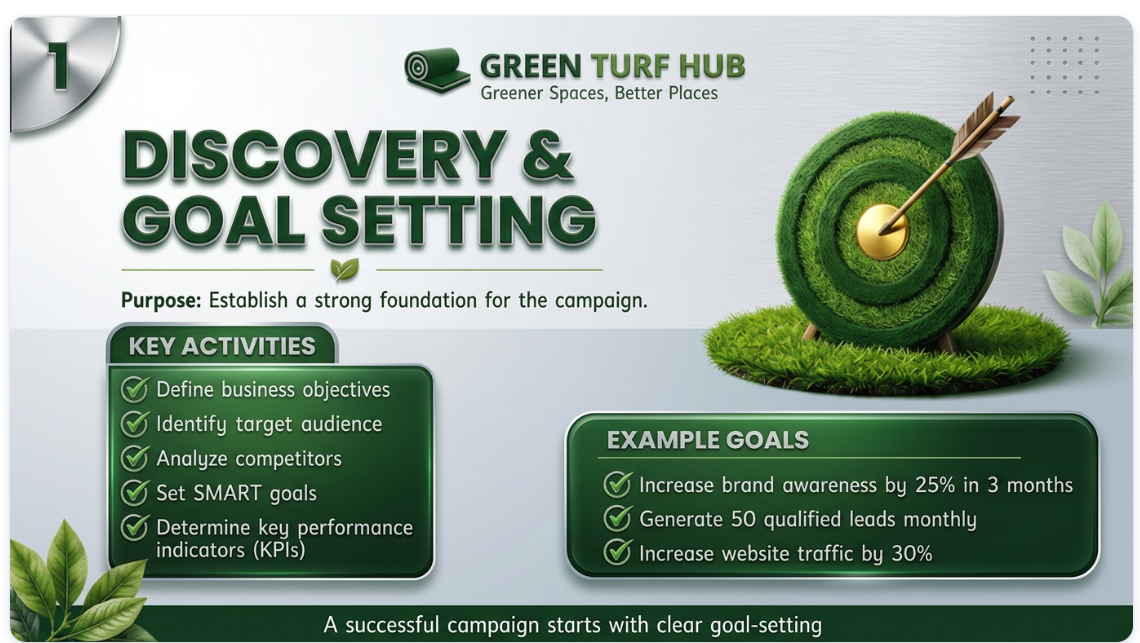 1

GREEN TURF HUB
Greener Spaces, Better Places

DISCOVERY & GOAL SETTING

Purpose: Establish a strong foundation for the campaign.

KEY ACTIVITIES
Define business objectives
Identify target audience
Analyze competitors
Set SMART goals
Determine key performance indicators (KPIs)

EXAMPLE GOALS
Increase brand awareness by 25% in 3 months
Generate 50 qualified leads monthly
Increase website traffic by 30%

A successful campaign starts with clear goal-setting